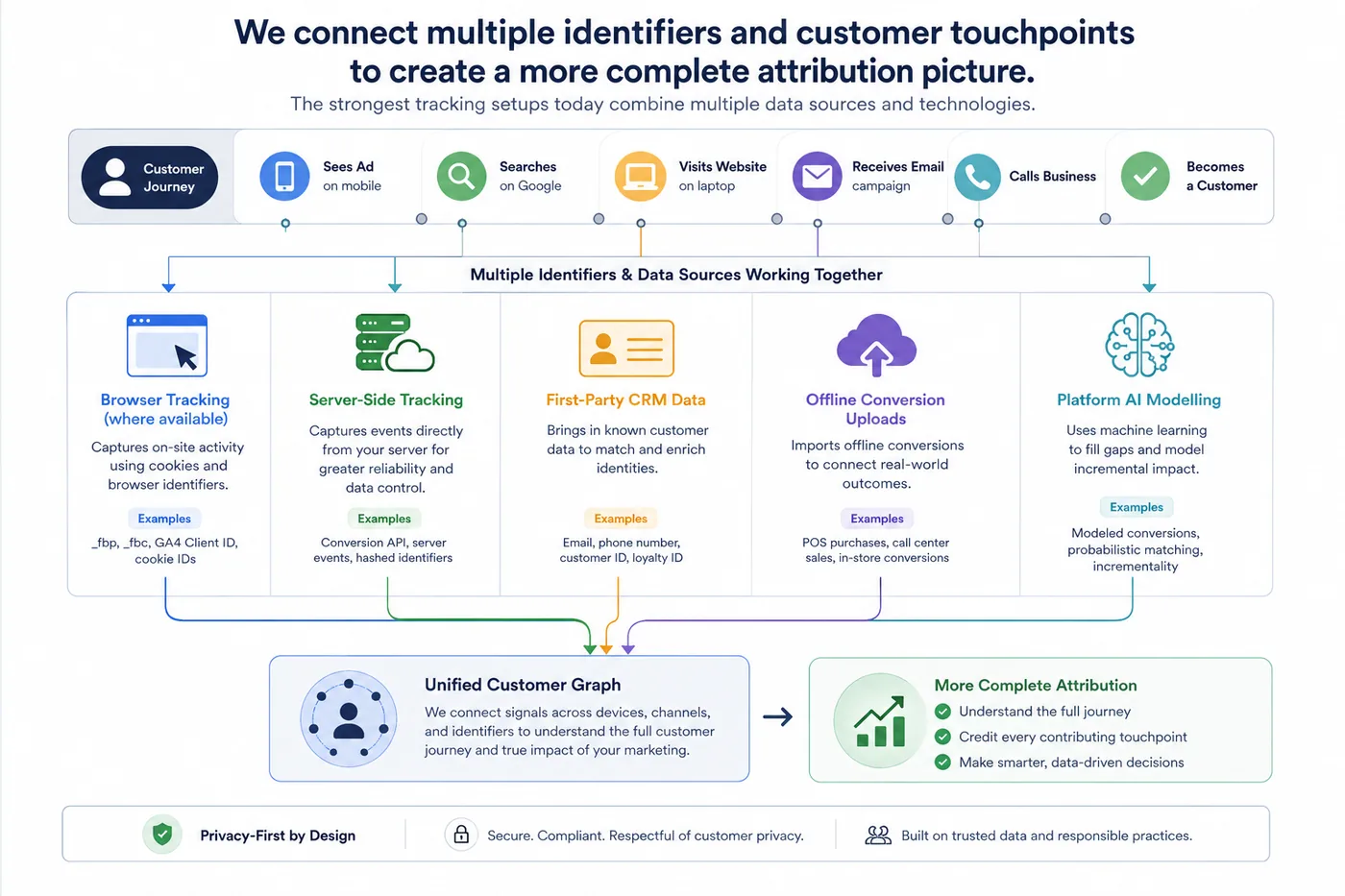 We connect multiple identifiers and customer touchpoints to create a more complete attribution picture.

The strongest tracking setups today combine multiple data sources and technologies.

Customer Journey

Sees Ad on mobile

Searches on Google

Visits Website on laptop

Receives Email campaign

Calls Business

Becomes a Customer

Multiple Identifiers & Data Sources Working Together

Browser Tracking (where available)

Captures on-site activity using cookies and browser identifiers.

Examples

_fbp, _fbc, GA4 Client ID, cookie IDs

Server-Side Tracking

Captures events directly from your server for greater reliability and data control.

Examples

Conversion API, server events, hashed identifiers

First-Party CRM Data

Brings in known customer data to match and enrich identities.

Examples

Email, phone number, customer ID, loyalty ID

Offline Conversion Uploads

Imports offline conversions to connect real-world outcomes.

Examples

POS purchases, call center sales, in-store conversions

Platform AI Modelling

Uses machine learning to fill gaps and model incremental impact.

Examples

Modeled conversions, probabilistic matching, incrementality

Unified Customer Graph

We connect signals across devices, channels, and identifiers to understand the full customer journey and true impact of your marketing.

More Complete Attribution

Understand the full journey

Credit every contributing touchpoint

Make smarter, data-driven decisions

Privacy-First by Design

Secure. Compliant. Respectful of customer privacy.

Built on trusted data and responsible practices.